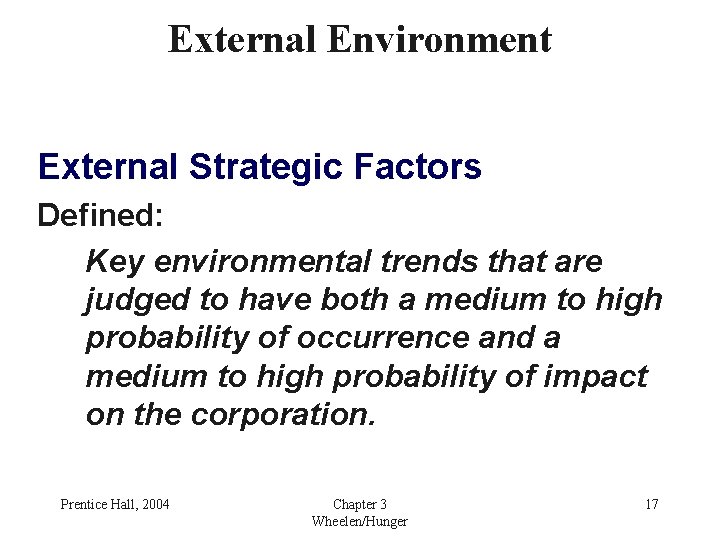 External Environment

External Strategic Factors

Defined:

Key environmental trends that are judged to have both a medium to high probability of occurrence and a medium to high probability of impact on the corporation.

Prentice Hall, 2004

Chapter 3
Wheelen/Hunger

17